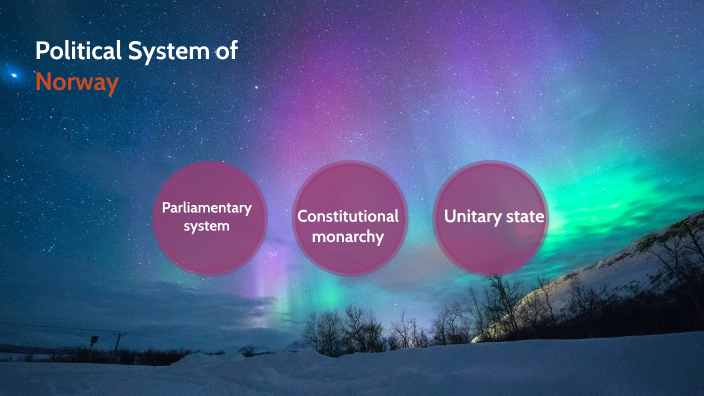 Political System of
Norway

Parliamentary system

Constitutional monarchy

Unitary state